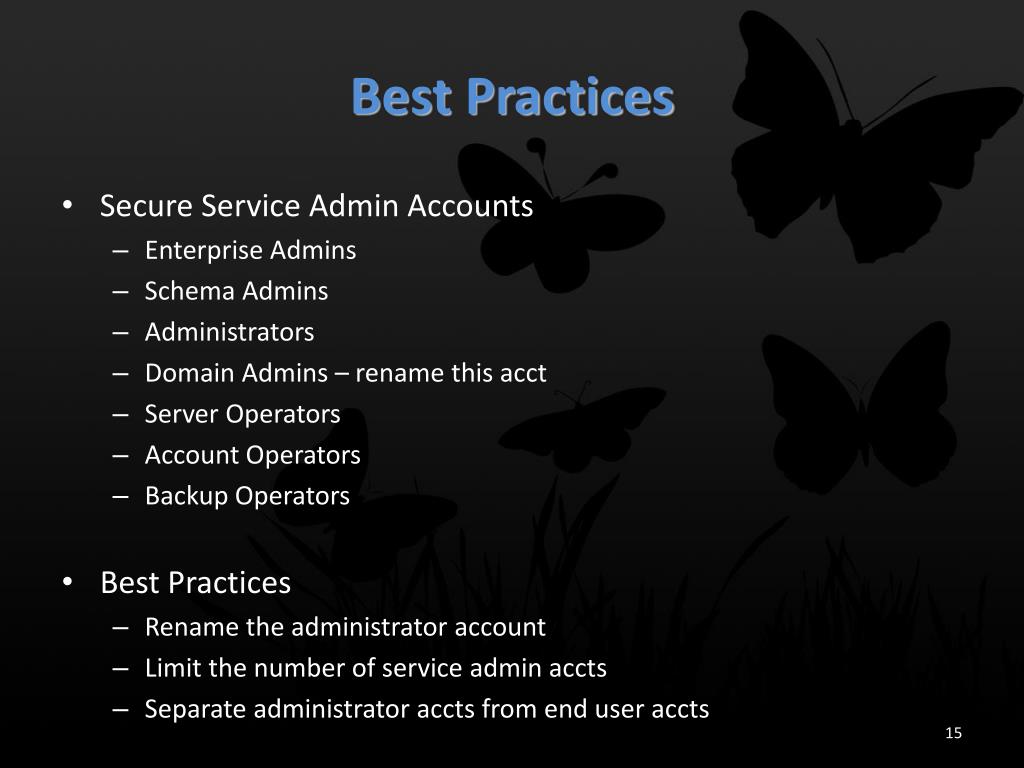 Best Practices

• Secure Service Admin Accounts
  – Enterprise Admins
  – Schema Admins
  – Administrators
  – Domain Admins – rename this acct
  – Server Operators
  – Account Operators
  – Backup Operators

• Best Practices
  – Rename the administrator account
  – Limit the number of service admin accts
  – Separate administrator accts from end user accts

15